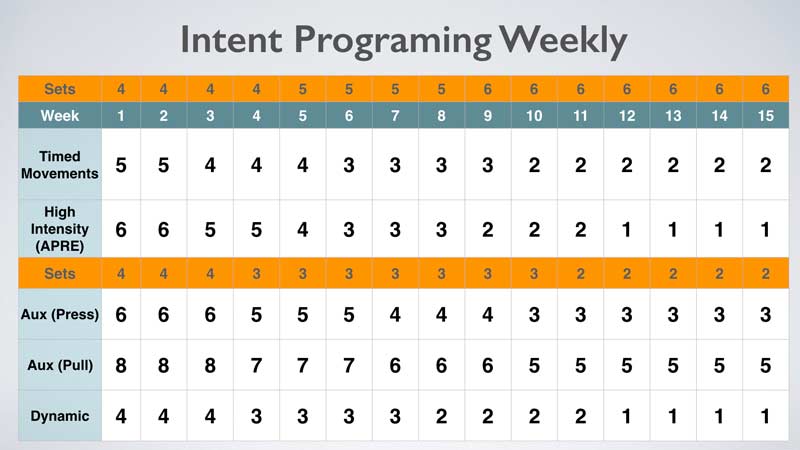 Intent Programing Weekly

| Sets | 4 | 4 | 4 | 4 | 5 | 5 | 5 | 5 | 6 | 6 | 6 | 6 | 6 | 6 | 6 |
|---|---|---|---|---|---|---|---|---|---|---|---|---|---|---|---|
| Week | 1 | 2 | 3 | 4 | 5 | 6 | 7 | 8 | 9 | 10 | 11 | 12 | 13 | 14 | 15 |
| Timed Movements | 5 | 5 | 4 | 4 | 4 | 3 | 3 | 3 | 3 | 2 | 2 | 2 | 2 | 2 | 2 |
| High Intensity (APRE) | 6 | 6 | 5 | 5 | 4 | 3 | 3 | 3 | 2 | 2 | 2 | 1 | 1 | 1 | 1 |
| Sets | 4 | 4 | 4 | 3 | 3 | 3 | 3 | 3 | 3 | 3 | 2 | 2 | 2 | 2 | 2 |
| Aux (Press) | 6 | 6 | 6 | 5 | 5 | 5 | 4 | 4 | 4 | 3 | 3 | 3 | 3 | 3 | 3 |
| Aux (Pull) | 8 | 8 | 8 | 7 | 7 | 7 | 6 | 6 | 6 | 5 | 5 | 5 | 5 | 5 | 5 |
| Dynamic | 4 | 4 | 4 | 3 | 3 | 3 | 3 | 2 | 2 | 2 | 2 | 1 | 1 | 1 | 1 |